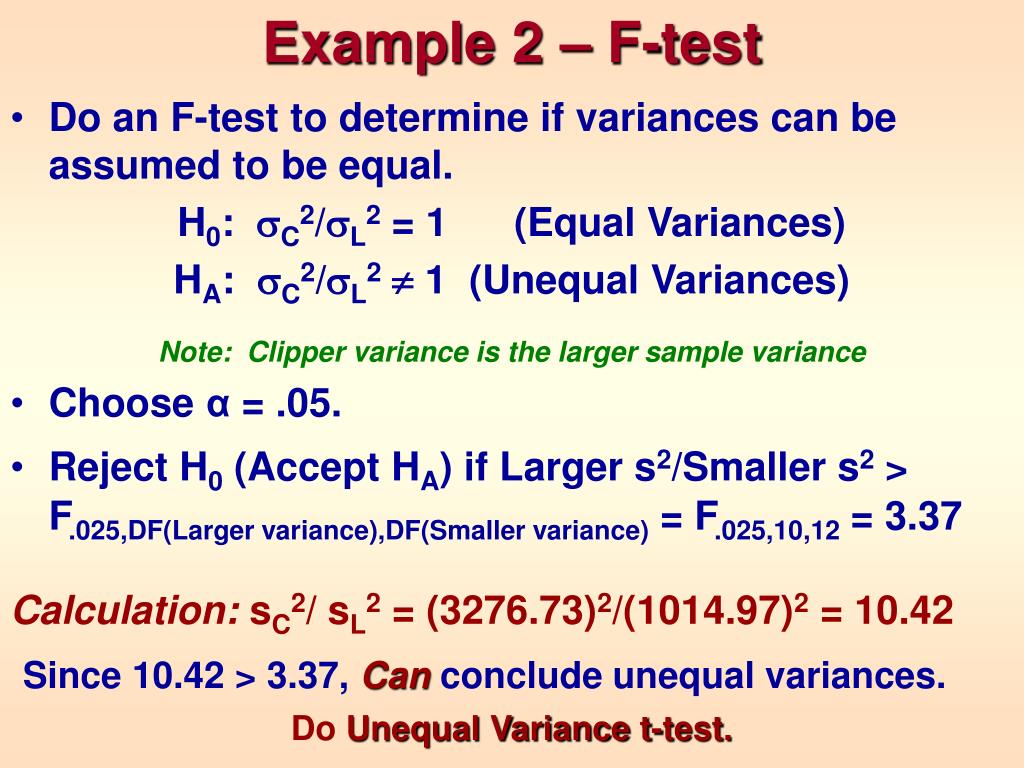 Example 2 – F-test

• Do an F-test to determine if variances can be assumed to be equal.

$H_0$: $\sigma_C^2/\sigma_L^2 = 1$ (Equal Variances)

$H_A$: $\sigma_C^2/\sigma_L^2 \neq 1$ (Unequal Variances)

Note: Clipper variance is the larger sample variance

• Choose α = .05.

• Reject $H_0$ (Accept $H_A$) if Larger $s^2$/Smaller $s^2$ > $F_{.025,DF(Larger\ variance),DF(Smaller\ variance)} = F_{.025,10,12} = 3.37$

Calculation: $s_C^2/ s_L^2 = (3276.73)^2/(1014.97)^2 = 10.42$

Since 10.42 > 3.37, Can conclude unequal variances.

Do Unequal Variance t-test.